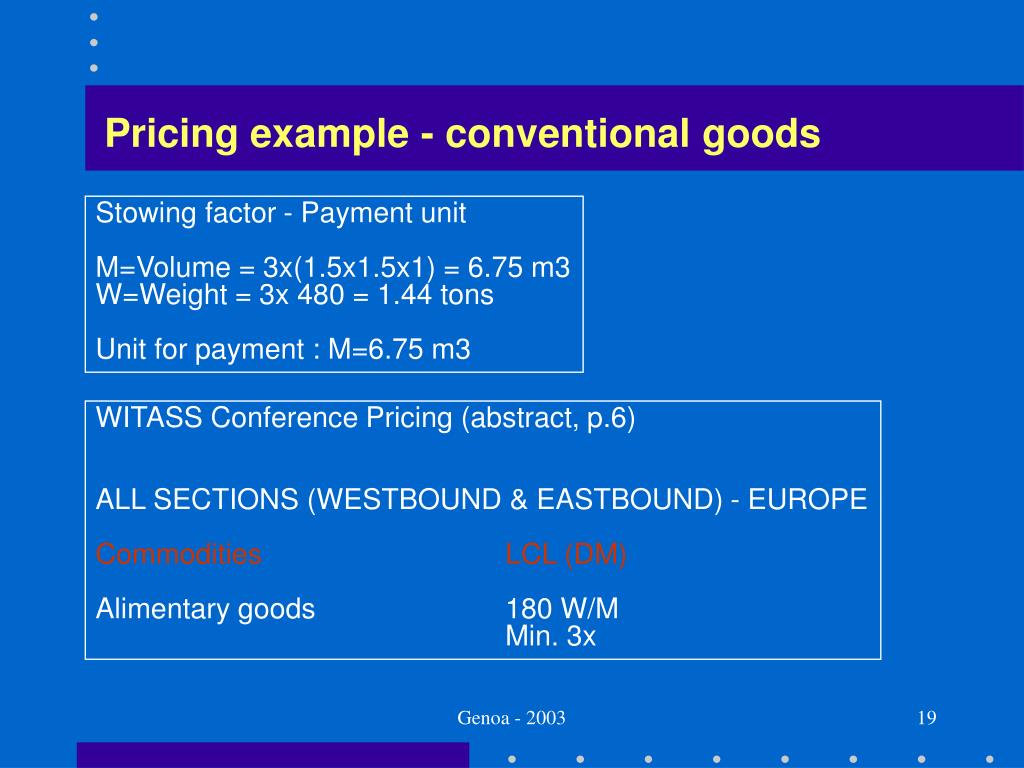 Pricing example - conventional goods

Stowing factor - Payment unit

M=Volume = 3x(1.5x1.5x1) = 6.75 m3
W=Weight = 3x 480 = 1.44 tons

Unit for payment : M=6.75 m3

WITASS Conference Pricing (abstract, p.6)

ALL SECTIONS (WESTBOUND & EASTBOUND) - EUROPE

| Commodities | LCL (DM) |
|---|---|
| Alimentary goods | 180 W/M Min. 3x |

Genoa - 2003

19